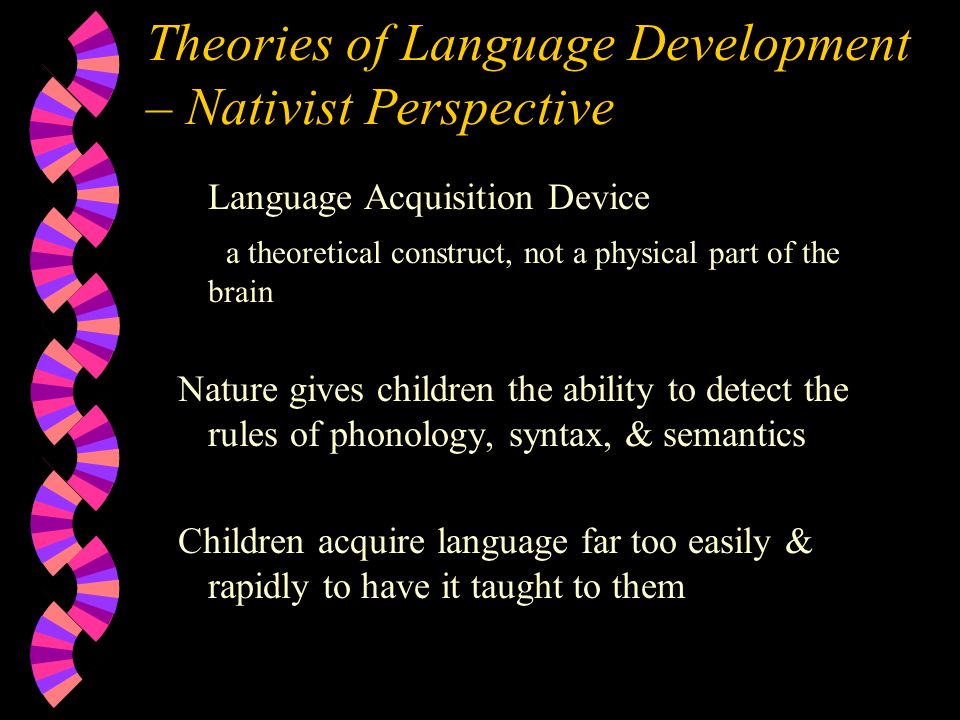 Theories of Language Development – Nativist Perspective

Language Acquisition Device

a theoretical construct, not a physical part of the brain

Nature gives children the ability to detect the rules of phonology, syntax, & semantics

Children acquire language far too easily & rapidly to have it taught to them